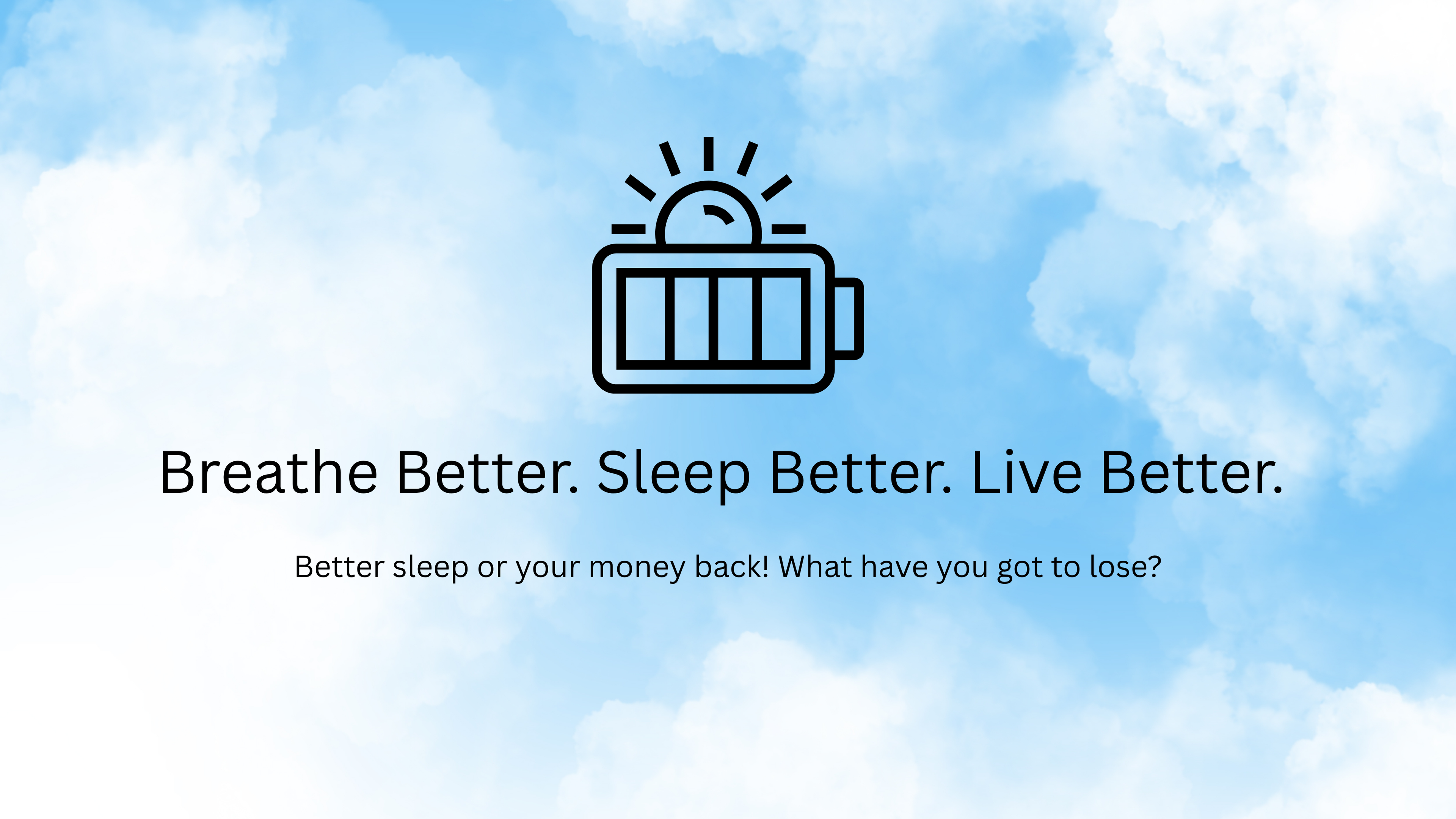 Breathe Better. Sleep Better. Live Better.

Better sleep or your money back! What have you got to lose?